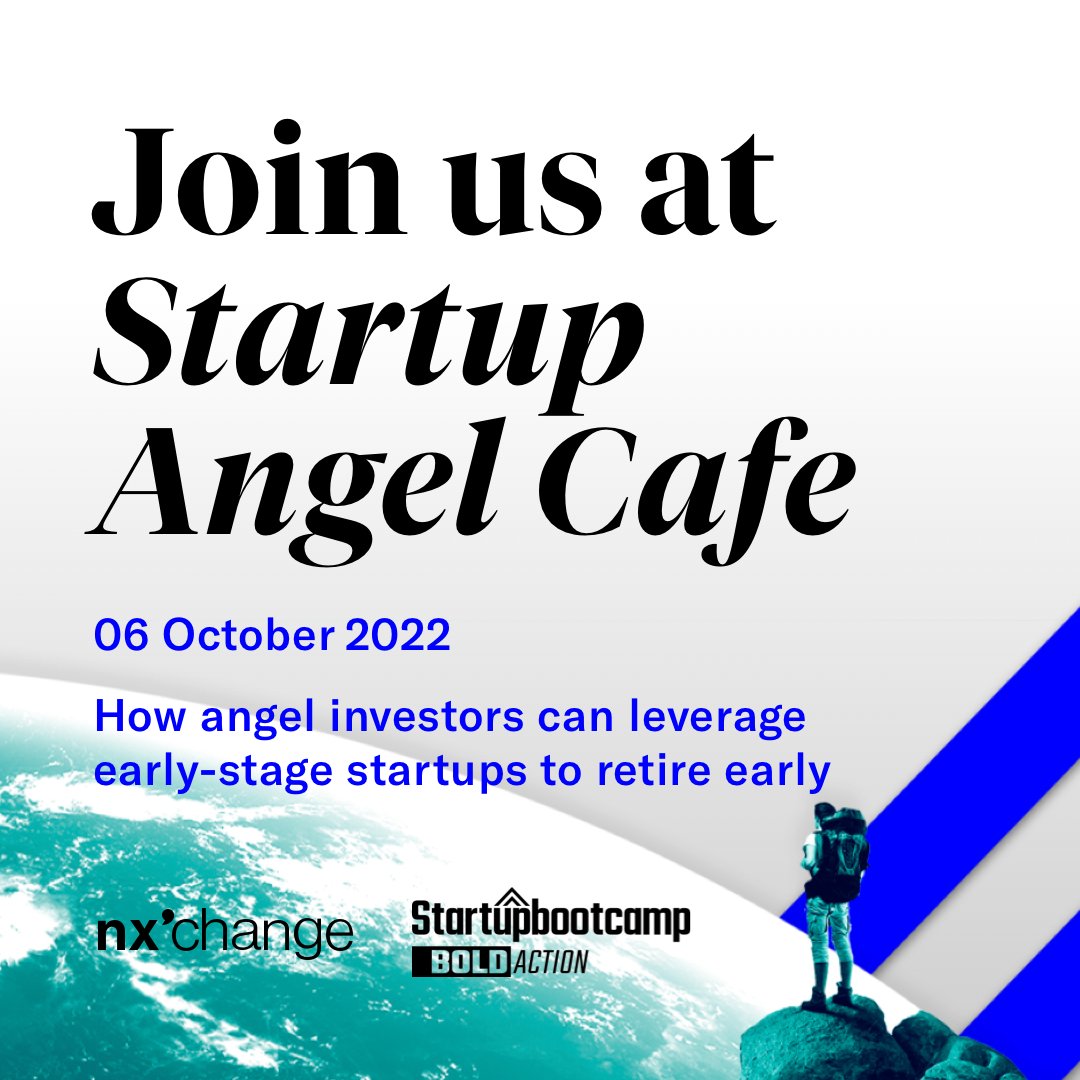 Join us at
Startup
Angel Cafe

06 October 2022

How angel investors can leverage early-stage startups to retire early

nx'change

Startupbootcamp
BOLD ACTION